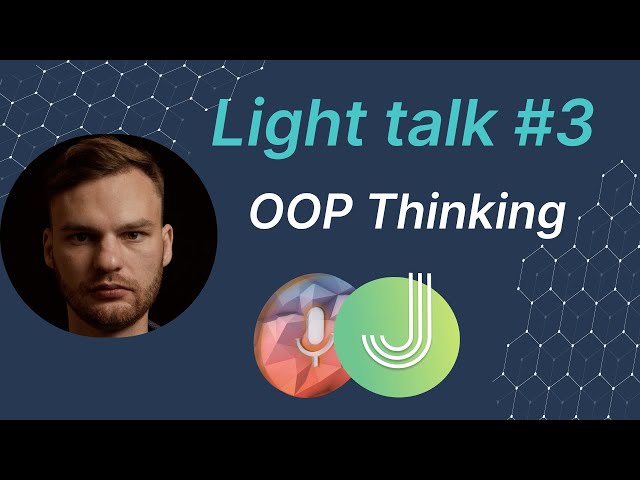 Light talk #3

OOP Thinking